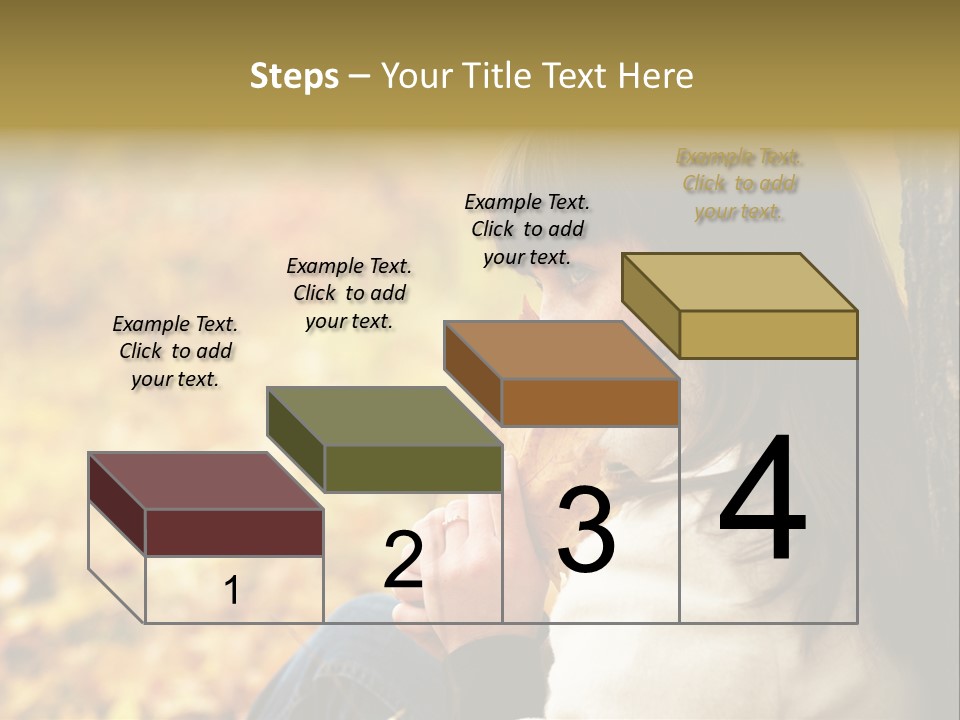 Steps – Your Title Text Here

Example Text. Click to add your text.

Example Text. Click to add your text.

Example Text. Click to add your text.

Example Text. Click to add your text.

1

2

3

4